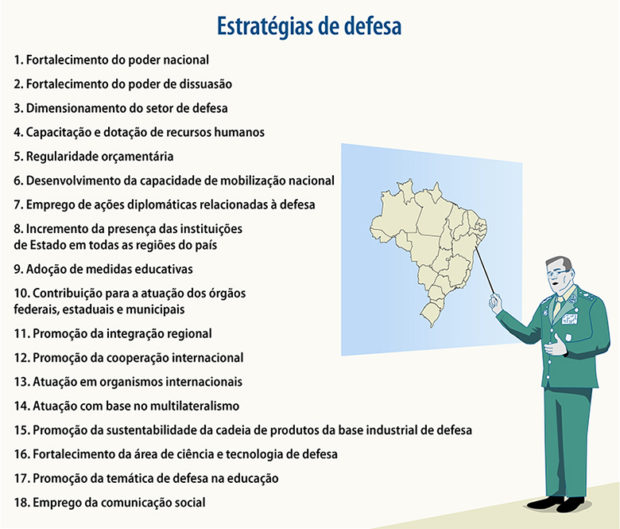 Estratégias de defesa

1. Fortalecimento do poder nacional

2. Fortalecimento do poder de dissuasão

3. Dimensionamento do setor de defesa

4. Capacitação e dotação de recursos humanos

5. Regularidade orçamentária

6. Desenvolvimento da capacidade de mobilização nacional

7. Emprego de ações diplomáticas relacionadas à defesa

8. Incremento da presença das instituições de Estado em todas as regiões do país

9. Adoção de medidas educativas

10. Contribuição para a atuação dos órgãos federais, estaduais e municipais

11. Promoção da integração regional

12. Promoção da cooperação internacional

13. Atuação em organismos internacionais

14. Atuação com base no multilateralismo

15. Promoção da sustentabilidade da cadeia de produtos da base industrial de defesa

16. Fortalecimento da área de ciência e tecnologia de defesa

17. Promoção da temática de defesa na educação

18. Emprego da comunicação social